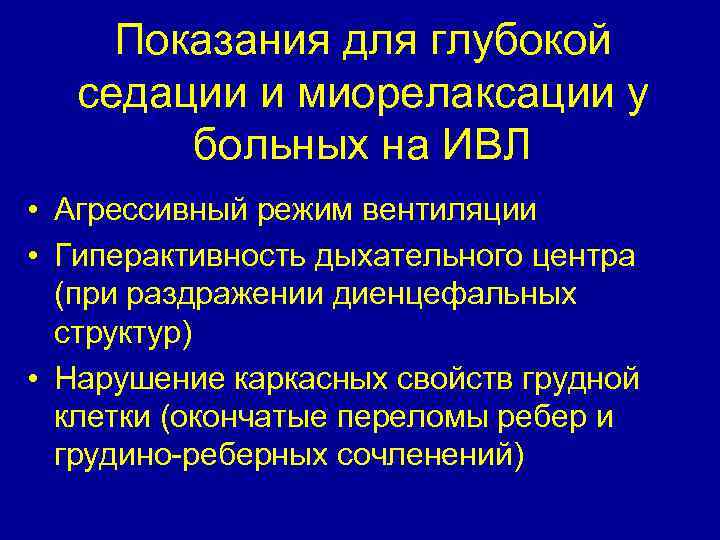 Показания для глубокой седации и миорелаксации у больных на ИВЛ

• Агрессивный режим вентиляции
• Гиперактивность дыхательного центра (при раздражении диенцефальных структур)
• Нарушение каркасных свойств грудной клетки (окончатые переломы ребер и грудино-реберных сочленений)